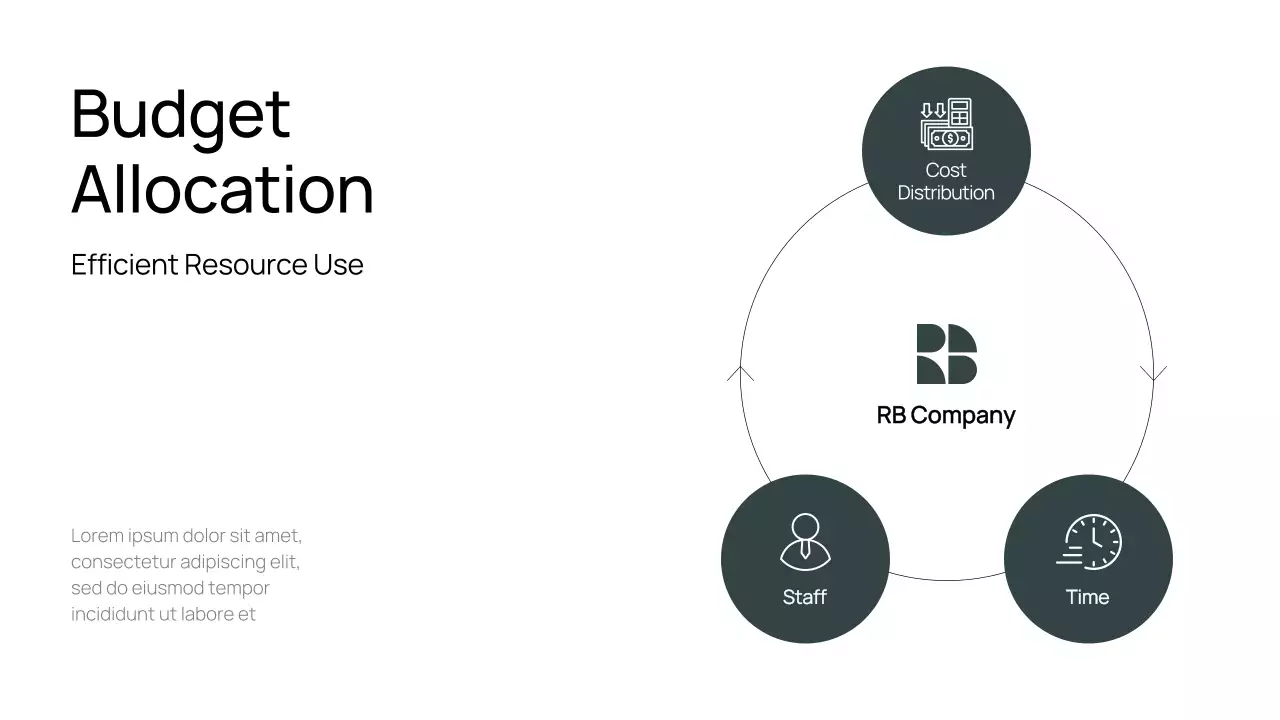 Budget Allocation

Efficient Resource Use

Lorem ipsum dolor sit amet, consectetur adipiscing elit, sed do eiusmod tempor incididunt ut labore et

Cost Distribution

RB Company

Staff

Time